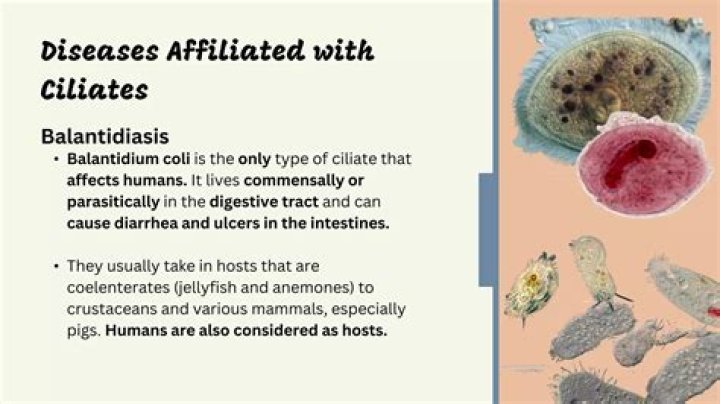 Diseases Affiliated with Ciliates

Balantidiasis

• Balantidium coli is the only type of ciliate that affects humans. It lives commensally or parasitically in the digestive tract and can cause diarrhea and ulcers in the intestines.

• They usually take in hosts that are coelenterates (jellyfish and anemones) to crustaceans and various mammals, especially pigs. Humans are also considered as hosts.